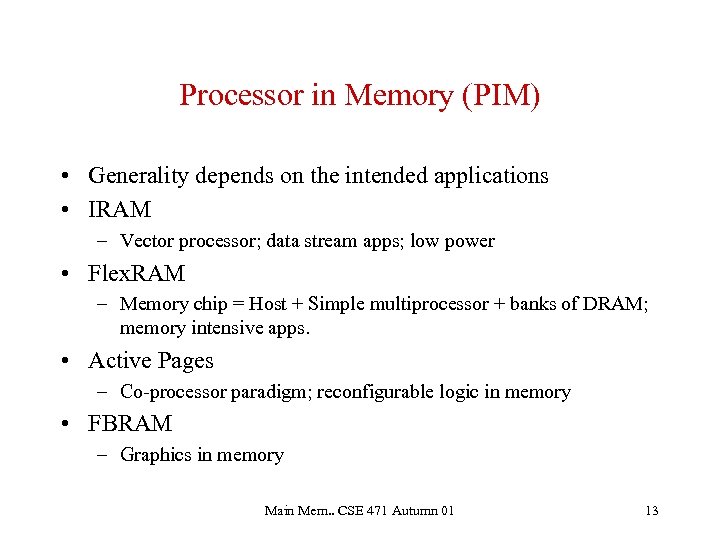 Processor in Memory (PIM)

• Generality depends on the intended applications
• IRAM
– Vector processor; data stream apps; low power
• FlexRAM
– Memory chip = Host + Simple multiprocessor + banks of DRAM; memory intensive apps.
• Active Pages
– Co-processor paradigm; reconfigurable logic in memory
• FBRAM
– Graphics in memory

Main Mem.. CSE 471 Autumn 01

13